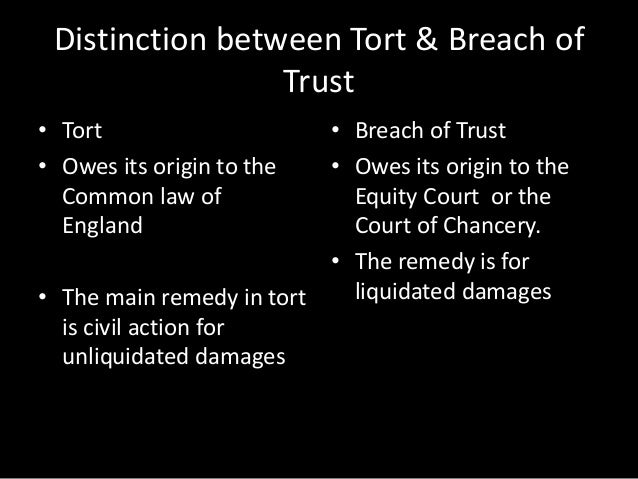 Distinction between Tort & Breach of Trust

• Tort
• Owes its origin to the Common law of England

• The main remedy in tort is civil action for unliquidated damages

• Breach of Trust
• Owes its origin to the Equity Court or the Court of Chancery.
• The remedy is for liquidated damages